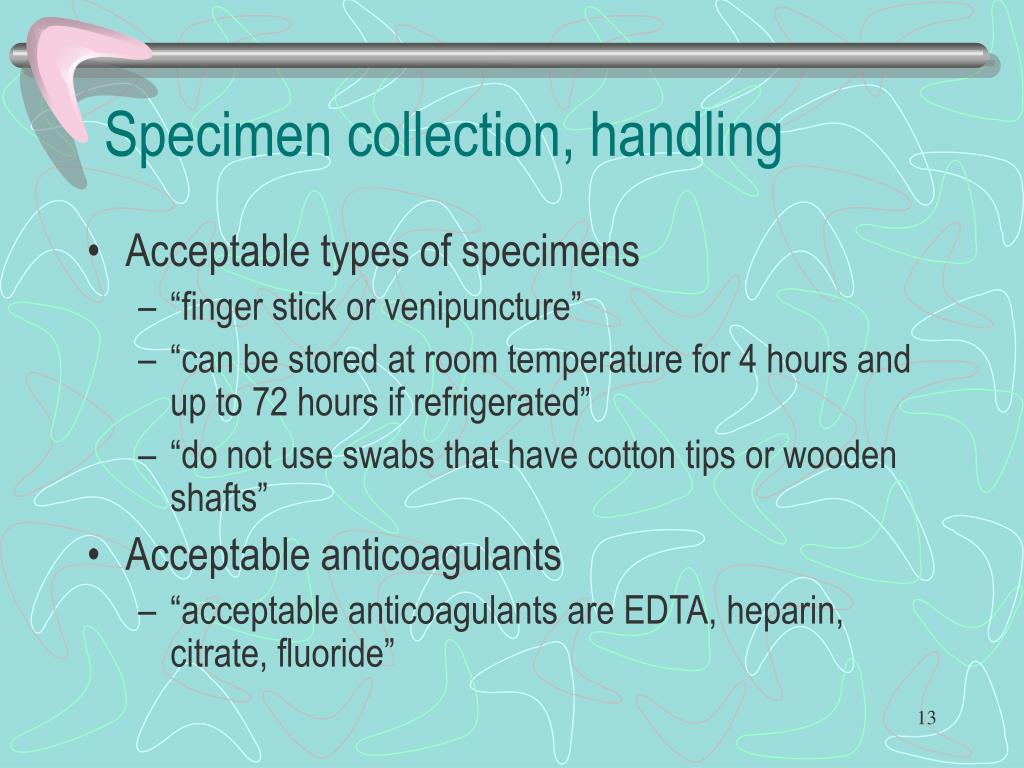 Specimen collection, handling

• Acceptable types of specimens
– “finger stick or venipuncture”
– “can be stored at room temperature for 4 hours and up to 72 hours if refrigerated”
– “do not use swabs that have cotton tips or wooden shafts”
• Acceptable anticoagulants
– “acceptable anticoagulants are EDTA, heparin, citrate, fluoride”

13